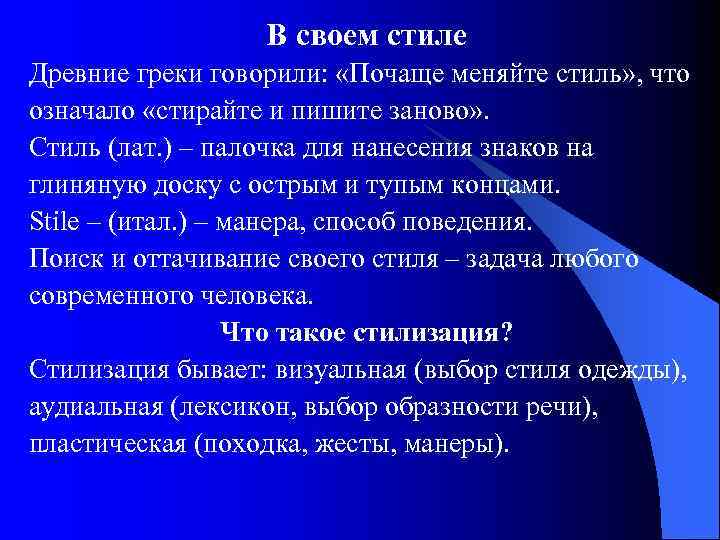 В своем стиле

Древние греки говорили: «Почаще меняйте стиль», что означало «стирайте и пишите заново».
Стиль (лат.) – палочка для нанесения знаков на глиняную доску с острым и тупым концами.
Stile – (итал.) – манера, способ поведения.
Поиск и оттачивание своего стиля – задача любого современного человека.

Что такое стилизация?

Стилизация бывает: визуальная (выбор стиля одежды), аудиальная (лексикон, выбор образности речи), пластическая (походка, жесты, манеры).